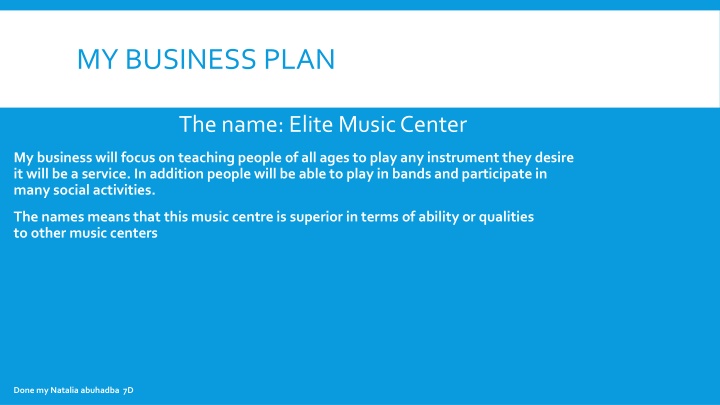 MY BUSINESS PLAN

The name: Elite Music Center

My business will focus on teaching people of all ages to play any instrument they desire it will be a service. In addition people will be able to play in bands and participate in many social activities.

The names means that this music centre is superior in terms of ability or qualities to other music centers

Done my Natalia abuhadba 7D